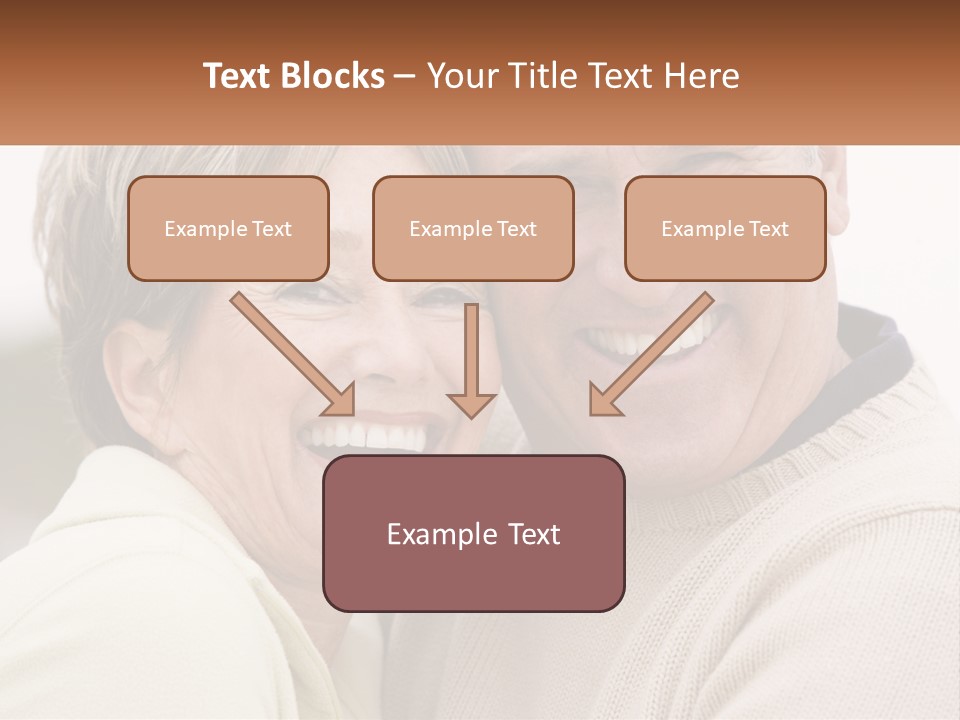 Text Blocks – Your Title Text Here

Example Text

Example Text

Example Text

Example Text